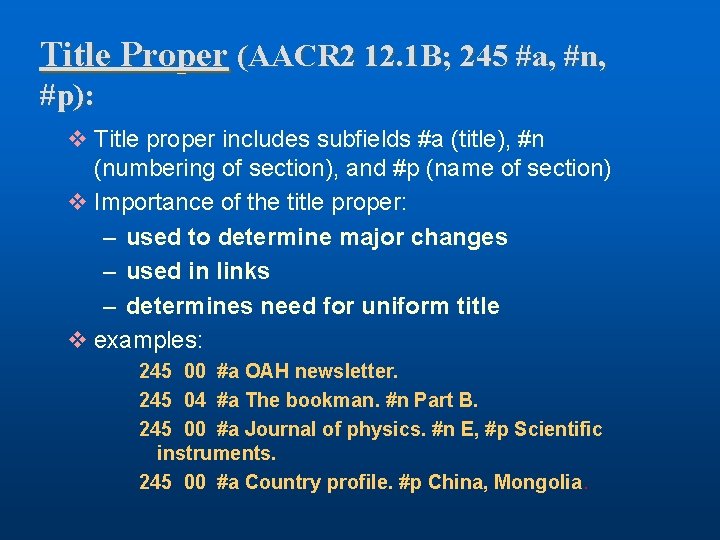 Title Proper (AACR2 12.1B; 245 #a, #n, #p):

❖ Title proper includes subfields #a (title), #n (numbering of section), and #p (name of section)

❖ Importance of the title proper:

– used to determine major changes

– used in links

– determines need for uniform title

❖ examples:

245 00 #a OAH newsletter.

245 04 #a The bookman. #n Part B.

245 00 #a Journal of physics. #n E, #p Scientific instruments.

245 00 #a Country profile. #p China, Mongolia.